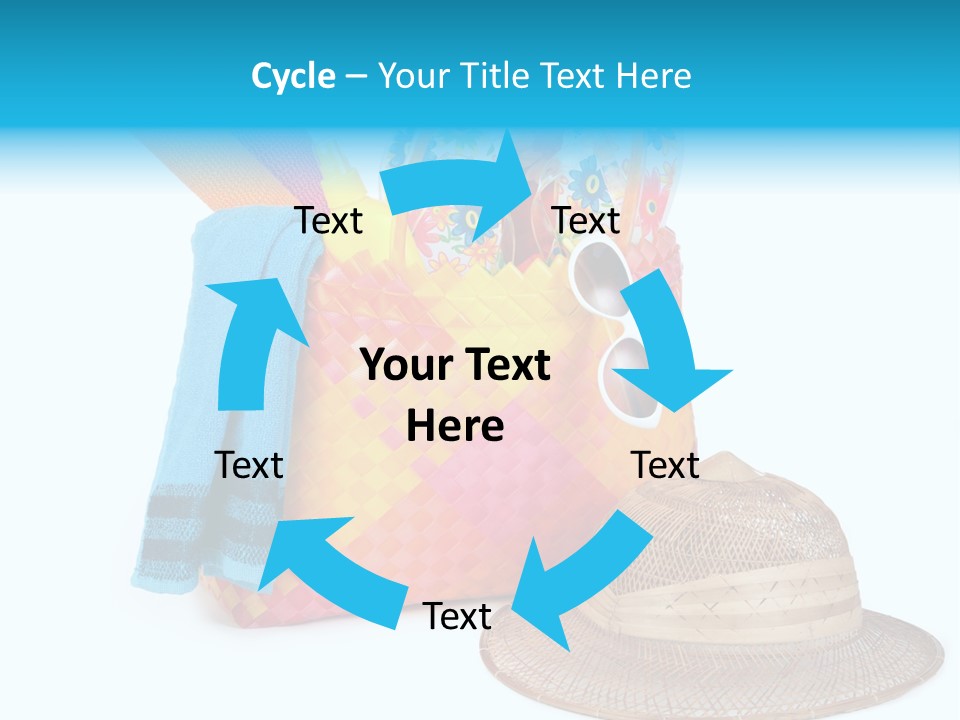 Cycle – Your Title Text Here

Text

Text

Your Text Here

Text

Text

Text